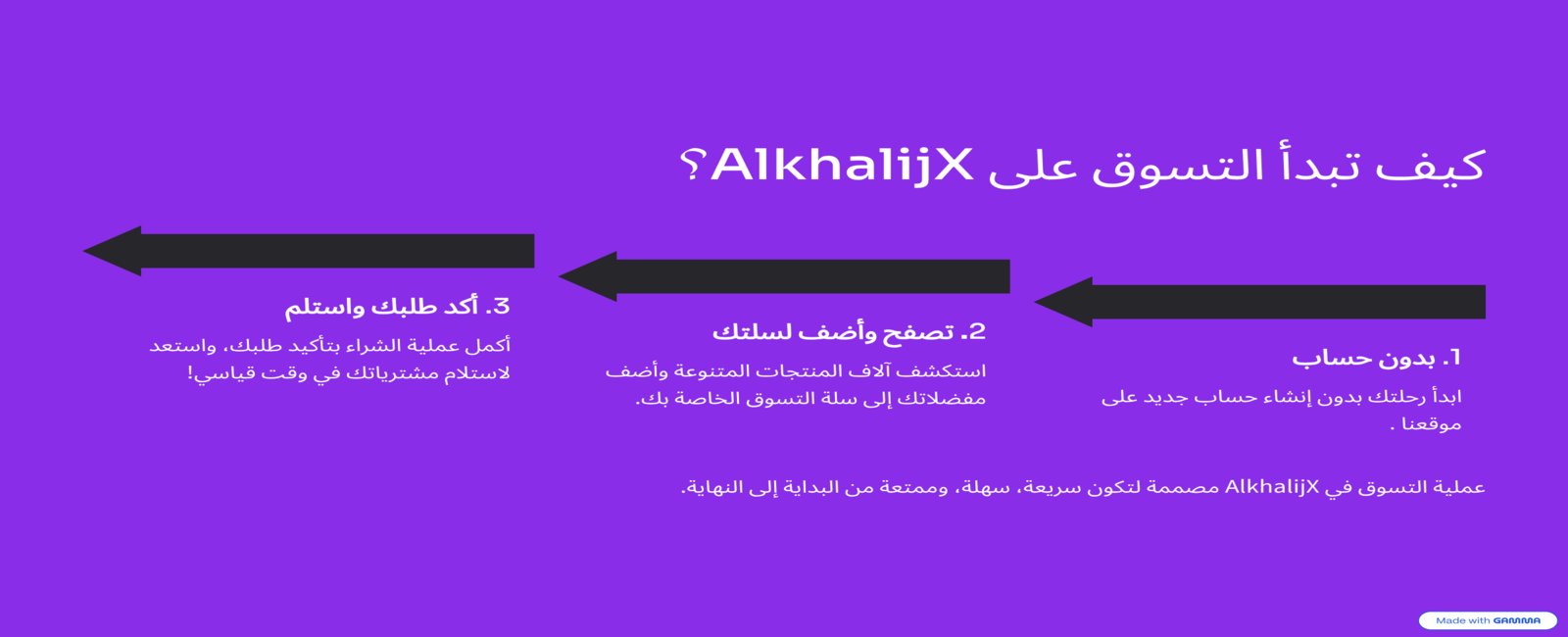 كيف تبدأ التسوق على AlkhalijX؟

1. بدون حساب

ابدأ رحلتك بدون إنشاء حساب جديد على موقعنا .

2. تصفح وأضف لسلتك

استكشف آلاف المنتجات المتنوعة وأضف مفضلاتك إلى سلة التسوق الخاصة بك.

3. أكد طلبك واستلم

أكمل عملية الشراء بتأكيد طلبك، واستعد لاستلام مشترياتك في وقت قياسي!

عملية التسوق في AlkhalijX مصممة لتكون سريعة، سهلة، وممتعة من البداية إلى النهاية.

Made with GAMMA